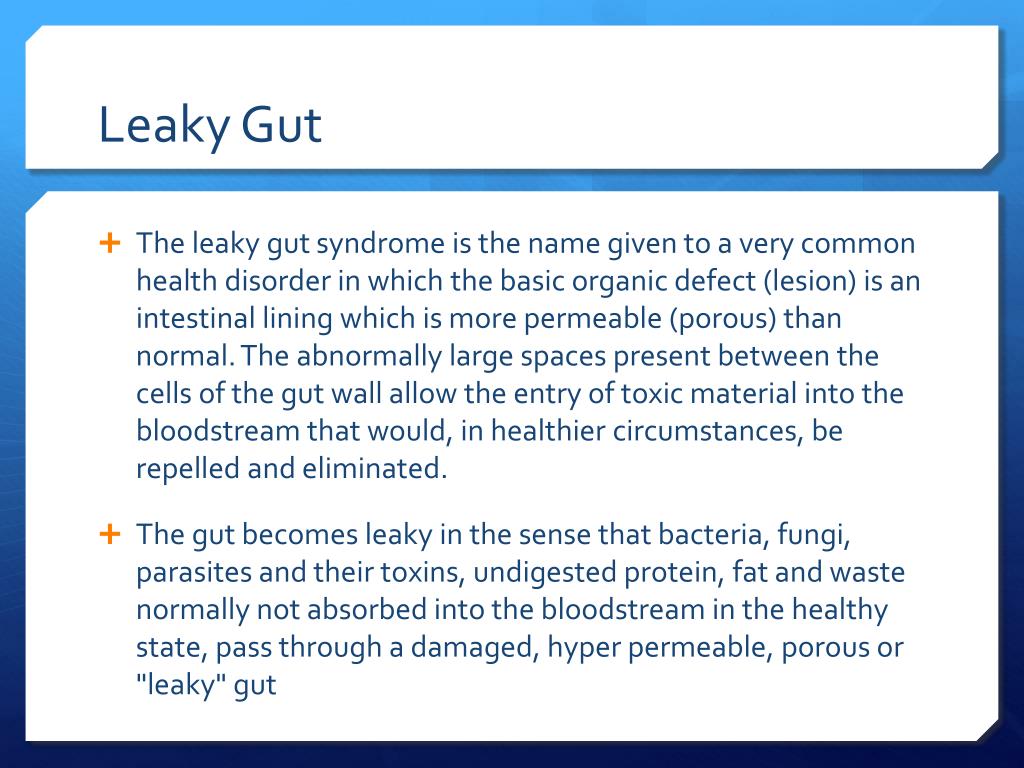 Leaky Gut

+ The leaky gut syndrome is the name given to a very common health disorder in which the basic organic defect (lesion) is an intestinal lining which is more permeable (porous) than normal. The abnormally large spaces present between the cells of the gut wall allow the entry of toxic material into the bloodstream that would, in healthier circumstances, be repelled and eliminated.

+ The gut becomes leaky in the sense that bacteria, fungi, parasites and their toxins, undigested protein, fat and waste normally not absorbed into the bloodstream in the healthy state, pass through a damaged, hyper permeable, porous or "leaky" gut